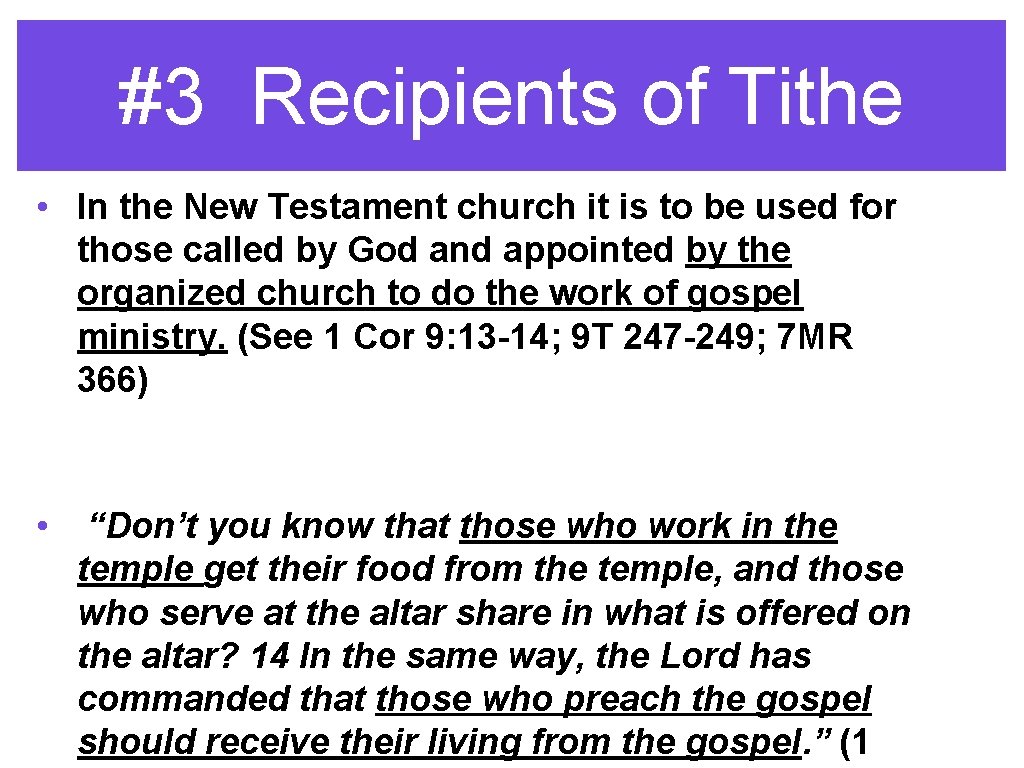 #3 Recipients of Tithe

• In the New Testament church it is to be used for those called by God and appointed by the organized church to do the work of gospel ministry. (See 1 Cor 9: 13-14; 9T 247-249; 7MR 366)

• “Don’t you know that those who work in the temple get their food from the temple, and those who serve at the altar share in what is offered on the altar? 14 In the same way, the Lord has commanded that those who preach the gospel should receive their living from the gospel.” (1